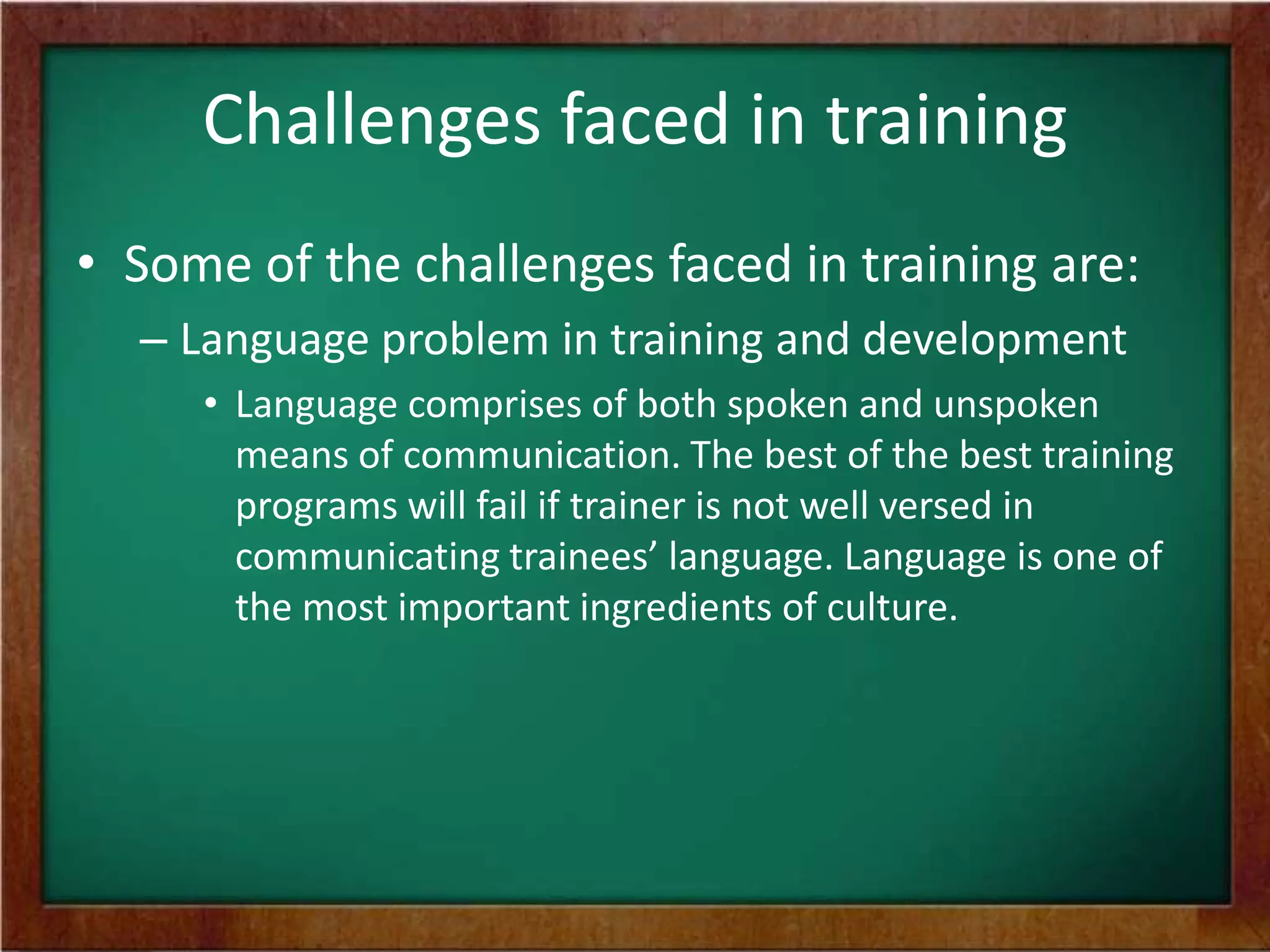 Challenges faced in training

• Some of the challenges faced in training are:
– Language problem in training and development
• Language comprises of both spoken and unspoken means of communication. The best of the best training programs will fail if trainer is not well versed in communicating trainees’ language. Language is one of the most important ingredients of culture.